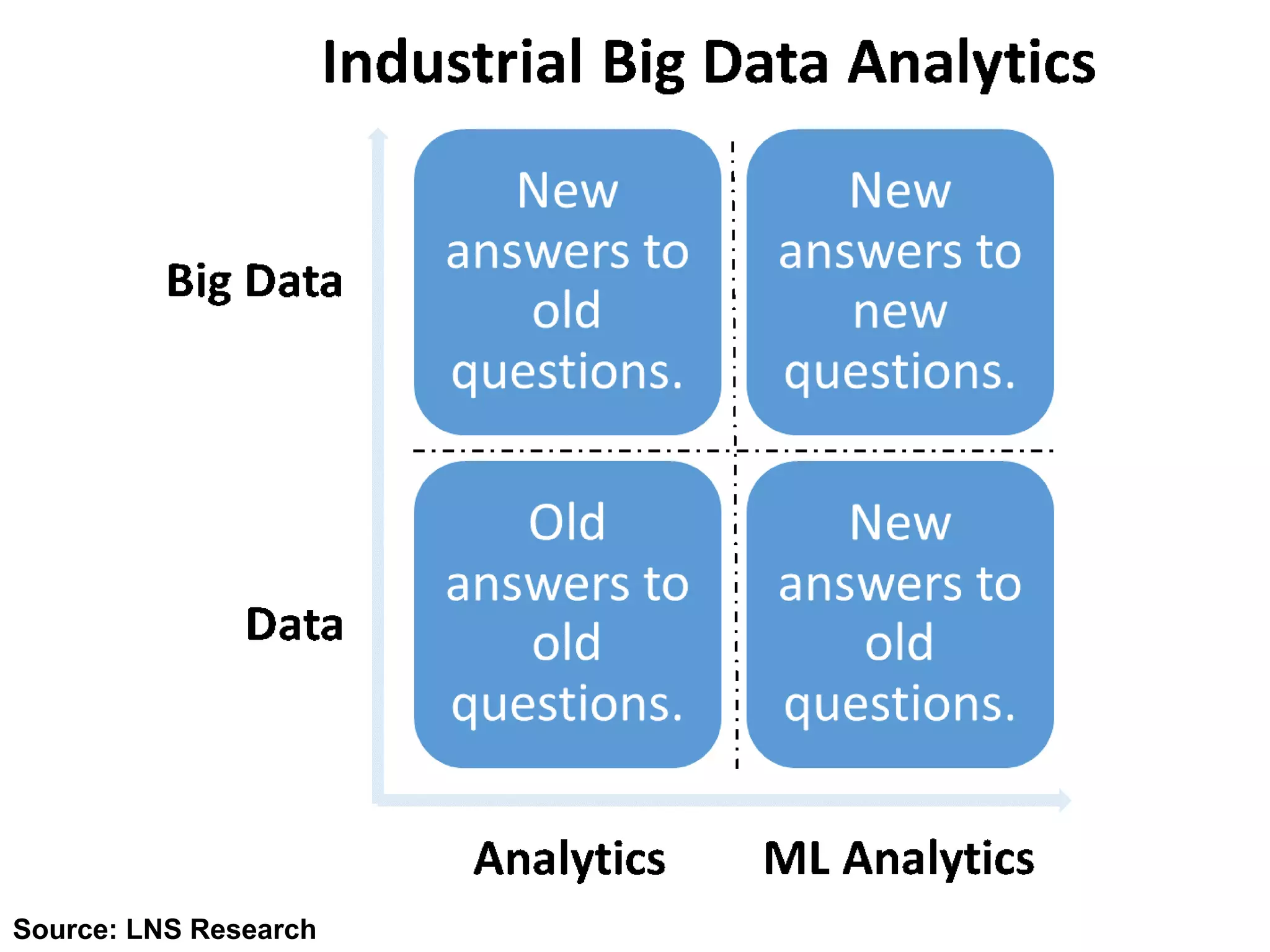 Industrial Big Data Analytics

Big Data

New answers to old questions.

New answers to new questions.

Data

Old answers to old questions.

New answers to old questions.

Analytics

ML Analytics

Source: LNS Research